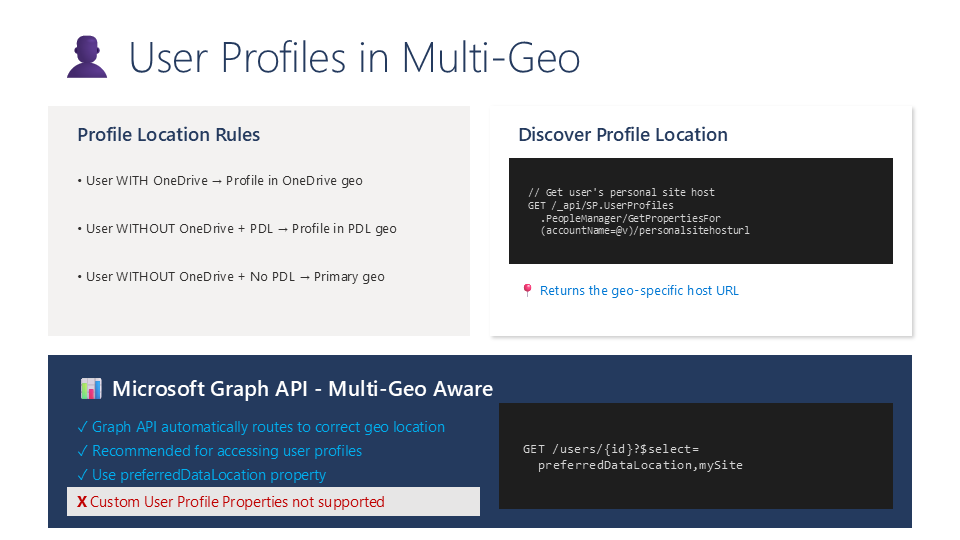 User Profiles in Multi-Geo

Profile Location Rules

• User WITH OneDrive → Profile in OneDrive geo

• User WITHOUT OneDrive + PDL → Profile in PDL geo

• User WITHOUT OneDrive + No PDL → Primary geo

Discover Profile Location

// Get user's personal site host
GET /_api/SP.UserProfiles
.PeopleManager/GetPropertiesFor
(accountName=@v)/personalsitehosturl

Returns the geo-specific host URL

Microsoft Graph API - Multi-Geo Aware

✓ Graph API automatically routes to correct geo location
✓ Recommended for accessing user profiles
✓ Use preferredDataLocation property
X Custom User Profile Properties not supported

GET /users/{id}?$select=
preferredDataLocation,mySite